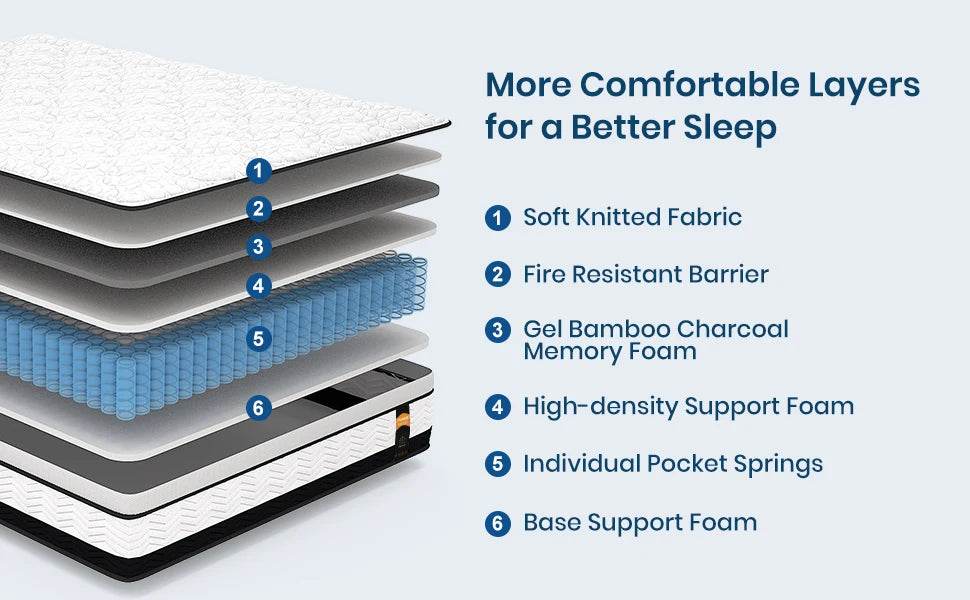 1
2
3
4
5
6

More Comfortable Layers for a Better Sleep

1 Soft Knitted Fabric

2 Fire Resistant Barrier

3 Gel Bamboo Charcoal Memory Foam

4 High-density Support Foam

5 Individual Pocket Springs

6 Base Support Foam